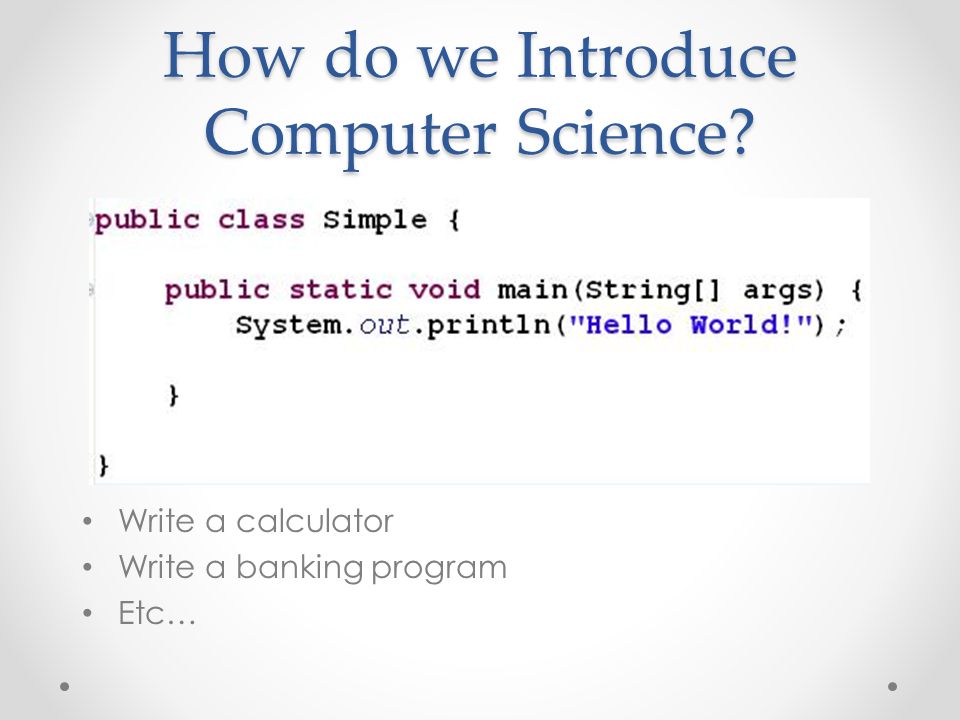 How do we Introduce Computer Science?

public class Simple {

    public static void main(String[] args) {
        System.out.println("Hello World!");

    }

}

• Write a calculator
• Write a banking program
• Etc…